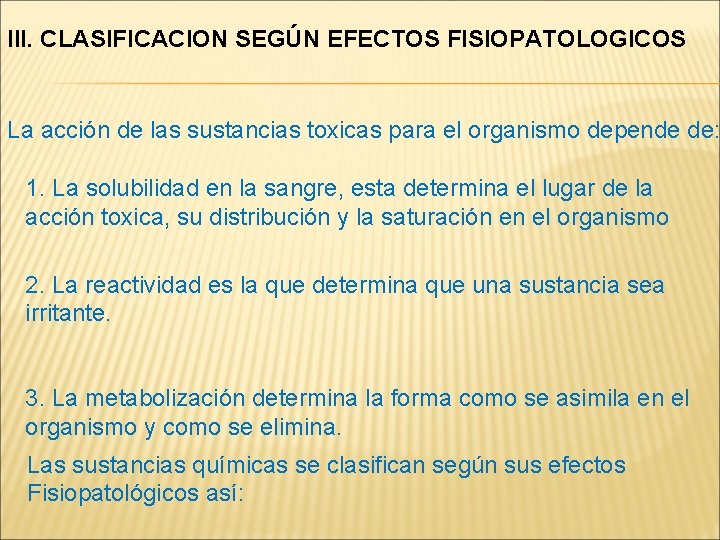 III. CLASIFICACION SEGÚN EFECTOS FISIOPATOLOGICOS

La acción de las sustancias toxicas para el organismo depende de:

1. La solubilidad en la sangre, esta determina el lugar de la acción toxica, su distribución y la saturación en el organismo

2. La reactividad es la que determina que una sustancia sea irritante.

3. La metabolización determina la forma como se asimila en el organismo y como se elimina.

Las sustancias químicas se clasifican según sus efectos Fisiopatológicos así: